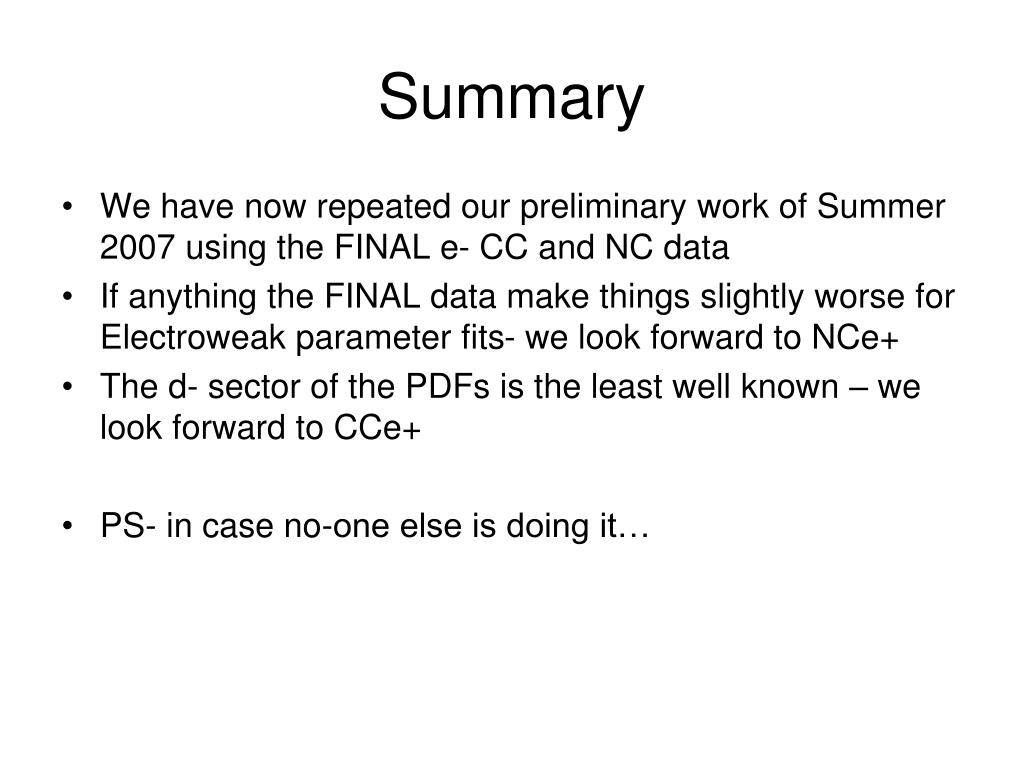 Summary

• We have now repeated our preliminary work of Summer 2007 using the FINAL e- CC and NC data
• If anything the FINAL data make things slightly worse for Electroweak parameter fits- we look forward to NCe+
• The d- sector of the PDFs is the least well known – we look forward to CCe+

• PS- in case no-one else is doing it…